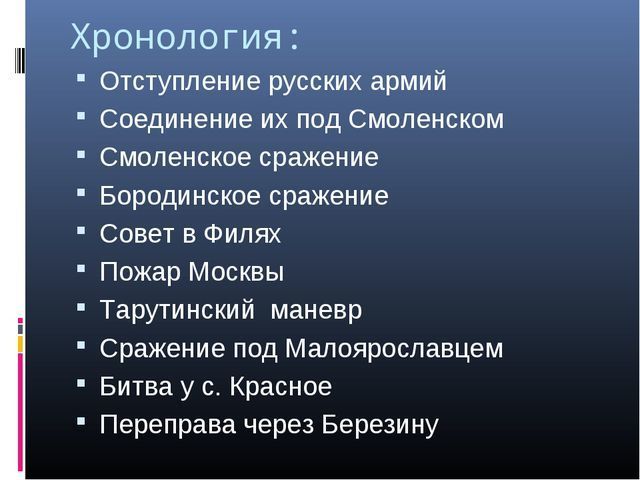 Хронология:

- Отступление русских армий
- Соединение их под Смоленском
- Смоленское сражение
- Бородинское сражение
- Совет в Филях
- Пожар Москвы
- Тарутинский маневр
- Сражение под Малоярославцем
- Битва у с. Красное
- Переправа через Березину